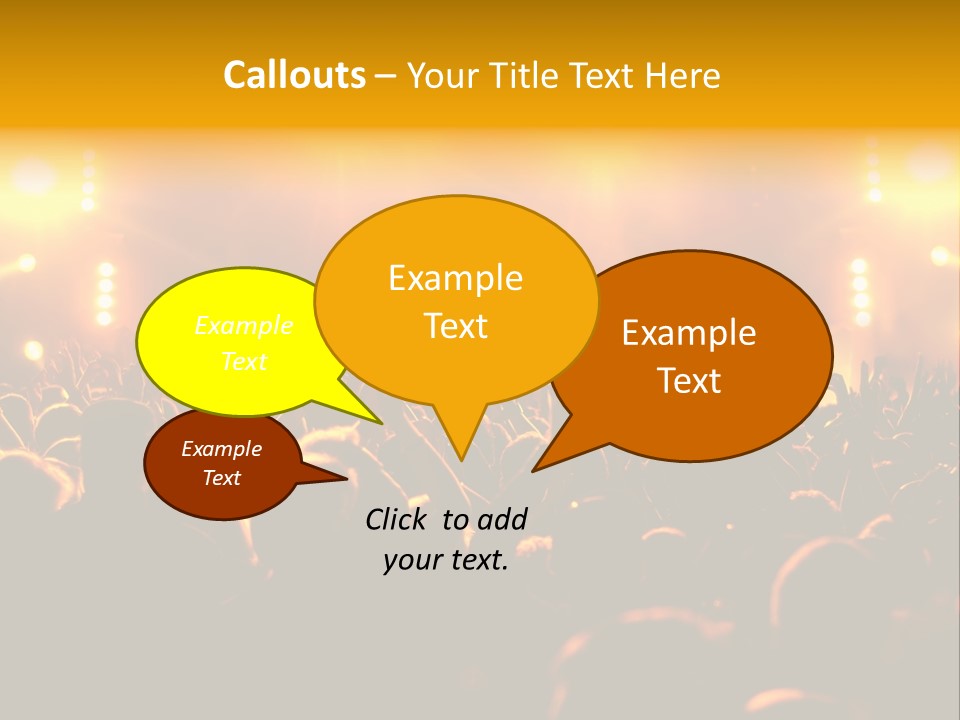 Callouts – Your Title Text Here

Example Text

Example Text

Example Text

Example Text

Click to add your text.